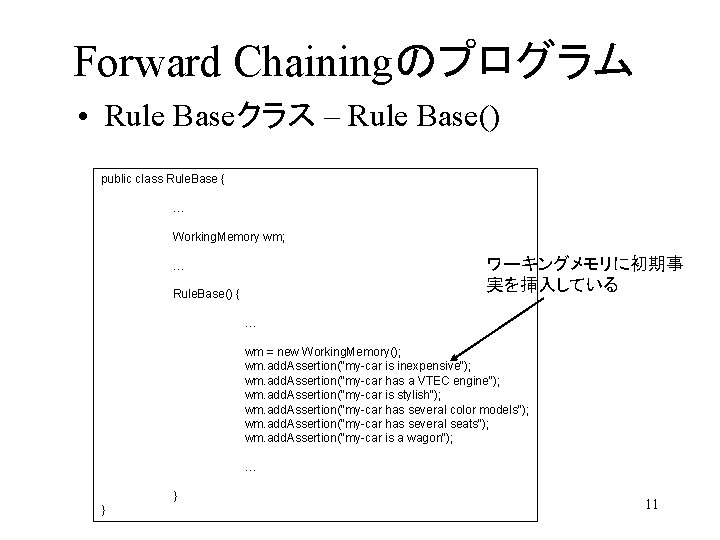 Forward Chainingのプログラム

• Rule Baseクラス – Rule Base()

public class RuleBase {

…

WorkingMemory wm;

…

RuleBase() {

…

wm = new WorkingMemory();
wm.addAssertion("my-car is inexpensive");
wm.addAssertion("my-car has a VTEC engine");
wm.addAssertion("my-car is stylish");
wm.addAssertion("my-car has several color models");
wm.addAssertion("my-car has several seats");
wm.addAssertion("my-car is a wagon");

…

}
}

ワーキングメモリに初期事実を挿入している

11